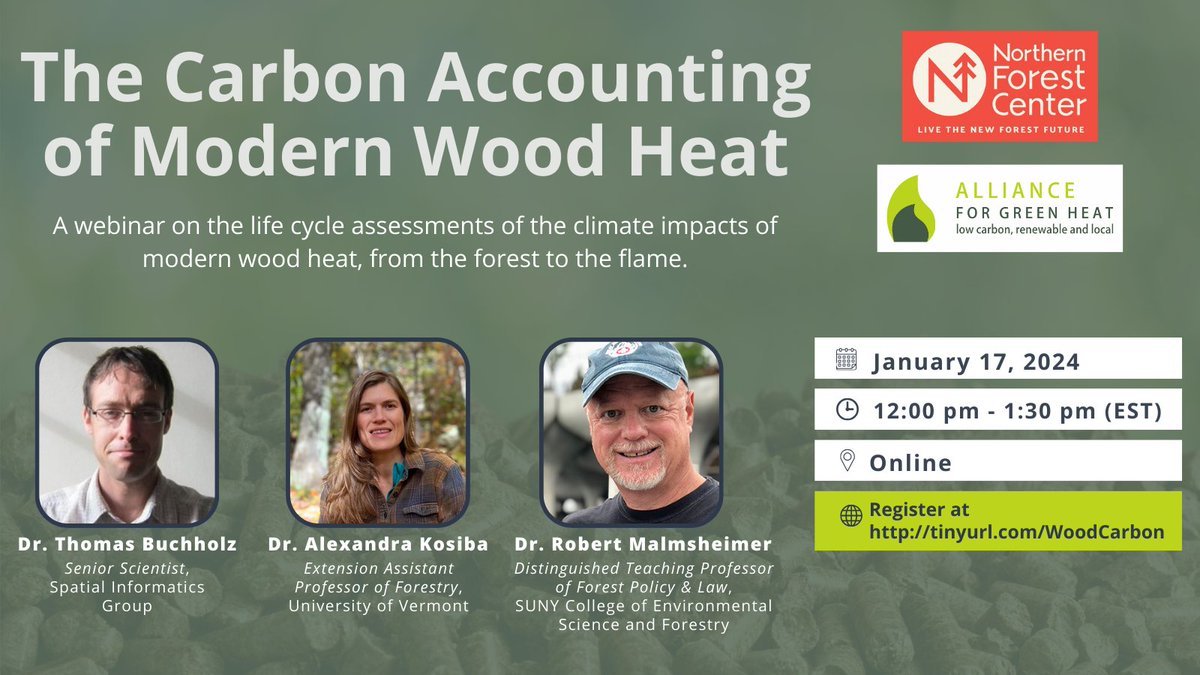 The Carbon Accounting of Modern Wood Heat

A webinar on the life cycle assessments of the climate impacts of modern wood heat, from the forest to the flame.

Northern Forest Center
LIVE THE NEW FOREST FUTURE

ALLIANCE FOR GREEN HEAT
low carbon, renewable and local

Dr. Thomas Buchholz
Senior Scientist, Spatial Informatics Group

Dr. Alexandra Kosiba
Extension Assistant Professor of Forestry, University of Vermont

Dr. Robert Malmsheimer
Distinguished Teaching Professor of Forest Policy & Law, SUNY College of Environmental Science and Forestry

January 17, 2024

12:00 pm - 1:30 pm (EST)

Online

Register at http://tinyurl.com/WoodCarbon